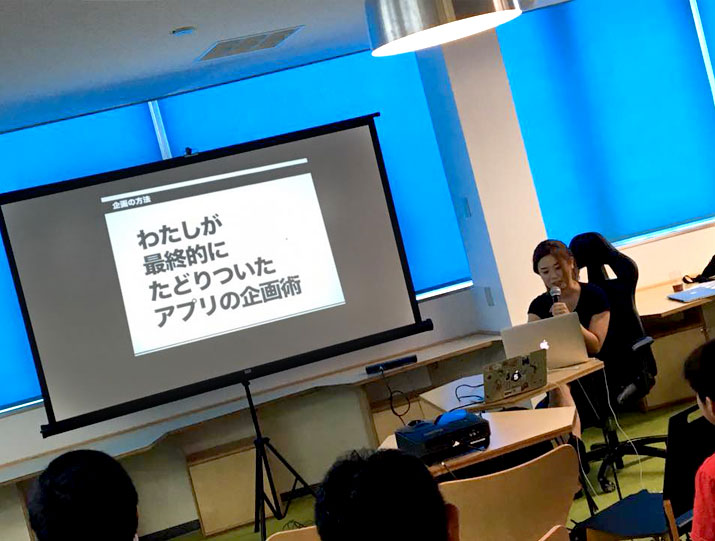 企画の方法

わたしが
最終的に
たどりついた
アプリの企画術